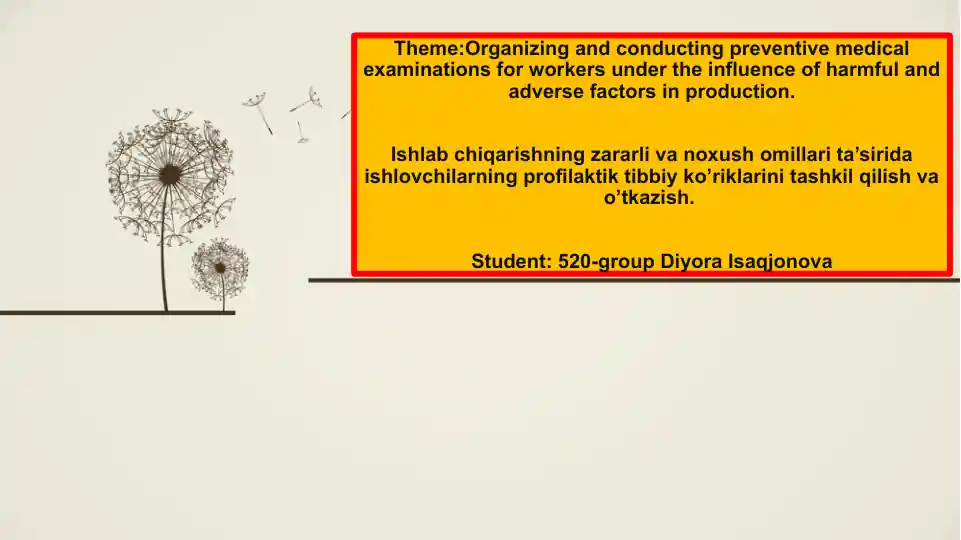 Theme:Organizing and conducting preventive medical examinations for workers under the influence of harmful and adverse factors in production.

Ishlab chiqarishning zararli va noxush omillari ta’sirida ishlovchilarning profilaktik tibbiy ko’riklarini tashkil qilish va o’tkazish.

Student: 520-group Diyora Isaqjonova